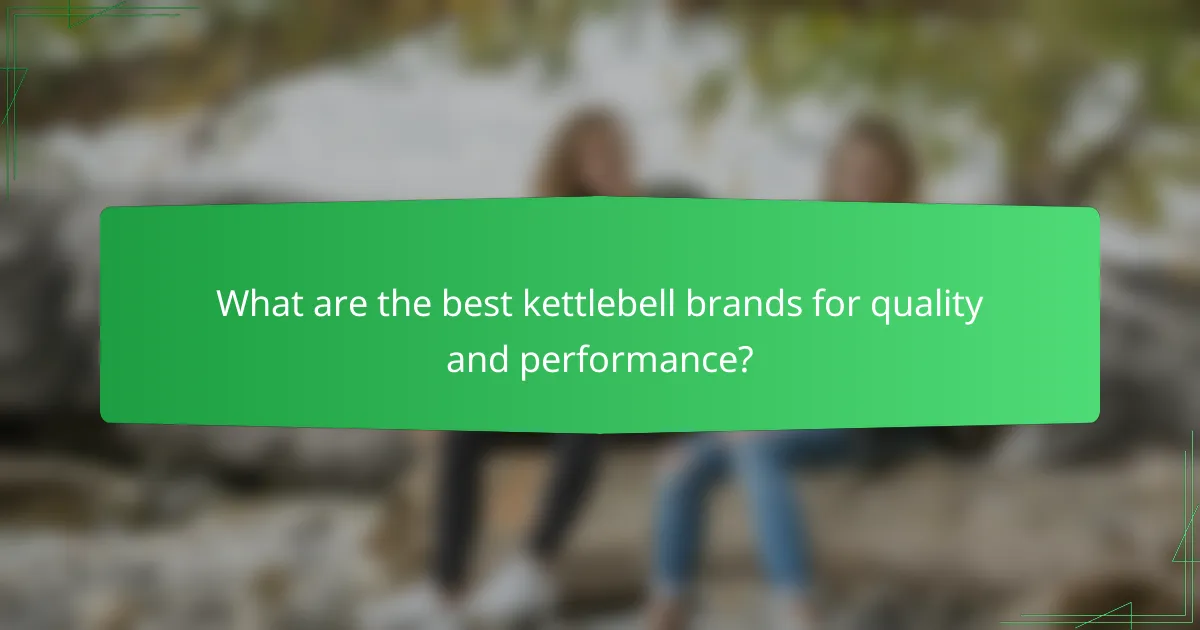 What are the best kettlebell brands for quality and performance?